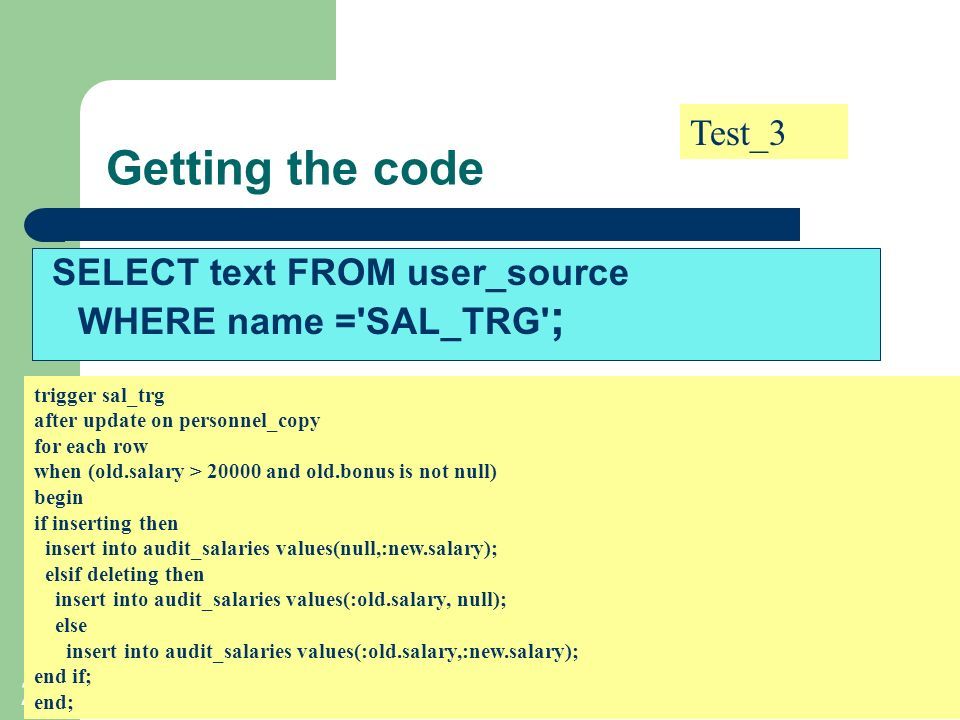 Test_3

Getting the code

SELECT text FROM user_source
WHERE name ='SAL_TRG';

trigger sal_trg
after update on personnel_copy
for each row
when (old.salary > 20000 and old.bonus is not null)
begin
if inserting then
insert into audit_salaries values(null,:new.salary);
elsif deleting then
insert into audit_salaries values(:old.salary, null);
else
insert into audit_salaries values(:old.salary,:new.salary);
end if;
end;